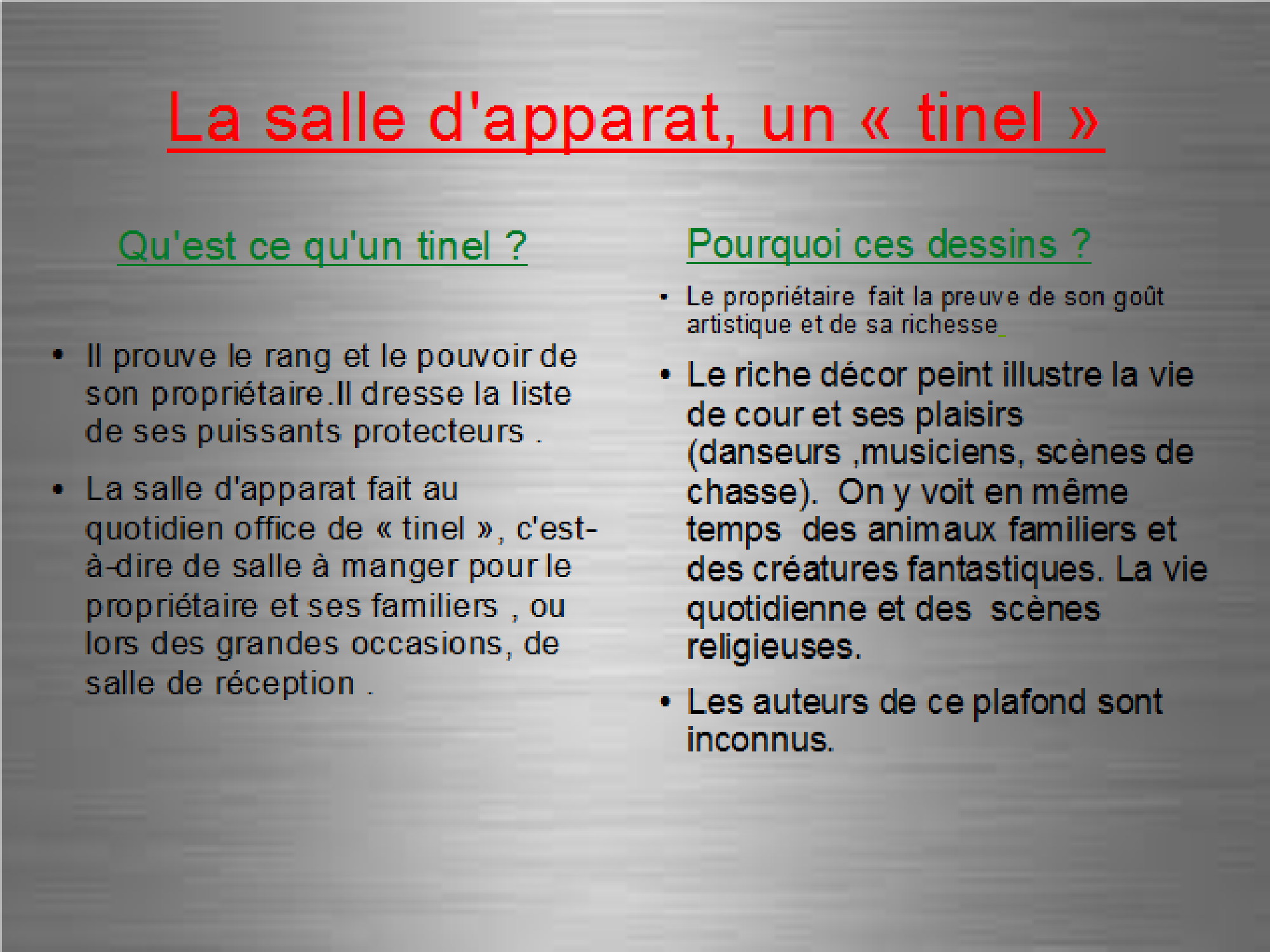 La salle d'apparat, un « tinel »

Qu'est ce qu'un tinel ?

• Il prouve le rang et le pouvoir de son propriétaire.Il dresse la liste de ses puissants protecteurs .

• La salle d'apparat fait au quotidien office de « tinel », c'est-à-dire de salle à manger pour le propriétaire et ses familiers , ou lors des grandes occasions, de salle de réception .

Pourquoi ces dessins ?

• Le propriétaire fait la preuve de son goût artistique et de sa richesse

• Le riche décor peint illustre la vie de cour et ses plaisirs (danseurs ,musiciens, scènes de chasse). On y voit en même temps des animaux familiers et des créatures fantastiques. La vie quotidienne et des scènes religieuses.

• Les auteurs de ce plafond sont inconnus.